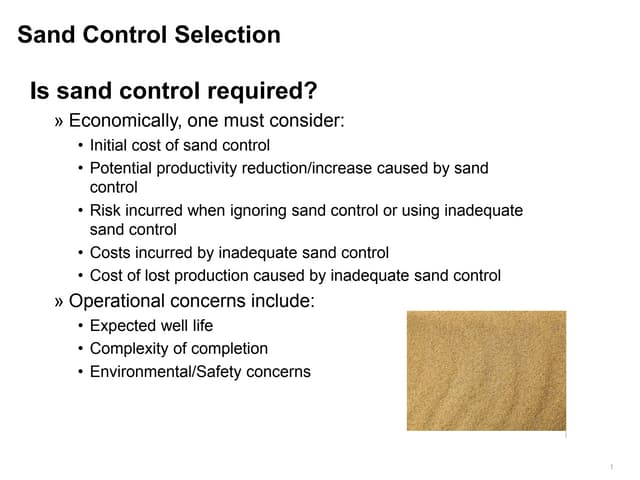 Sand Control Selection

Is sand control required?

» Economically, one must consider:
• Initial cost of sand control
• Potential productivity reduction/increase caused by sand control
• Risk incurred when ignoring sand control or using inadequate sand control
• Costs incurred by inadequate sand control
• Cost of lost production caused by inadequate sand control

» Operational concerns include:
• Expected well life
• Complexity of completion
• Environmental/Safety concerns

1